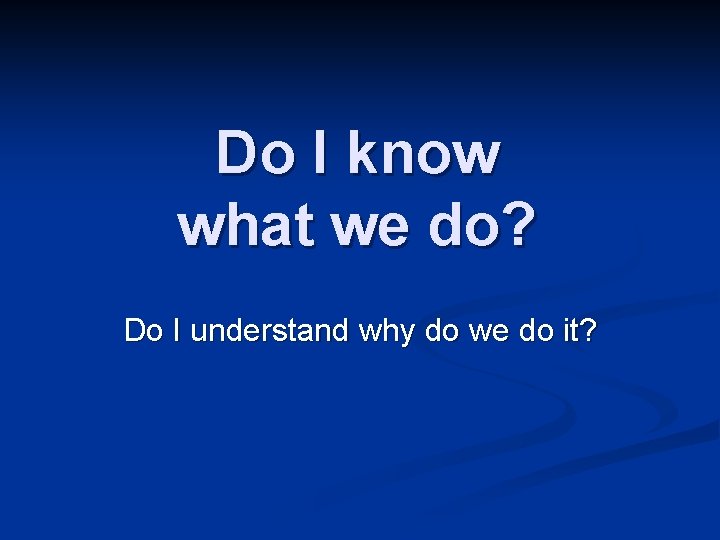 Do I know what we do?

Do I understand why do we do it?